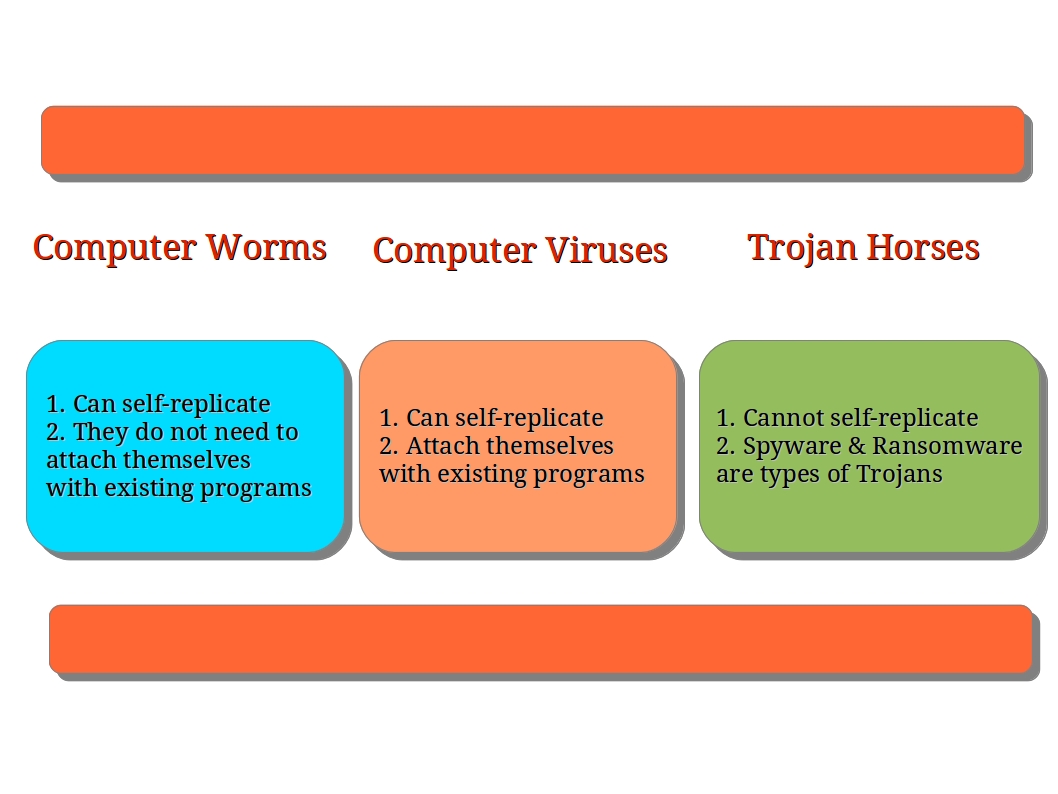 Computer Worms

1. Can self-replicate
2. They do not need to attach themselves with existing programs

Computer Viruses

1. Can self-replicate
2. Attach themselves with existing programs

Trojan Horses

1. Cannot self-replicate
2. Spyware & Ransomware are types of Trojans